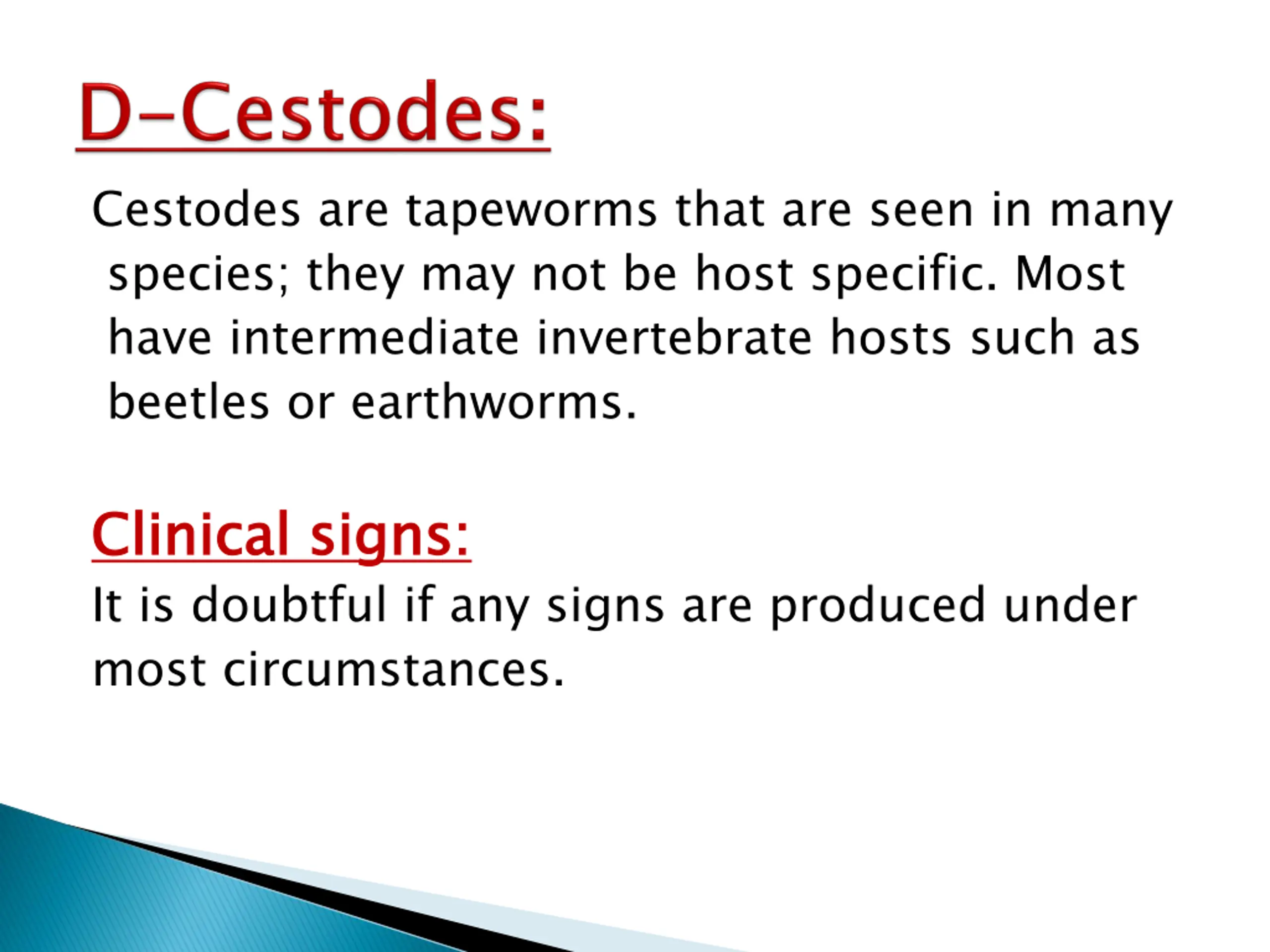 D-Cestodes:

Cestodes are tapeworms that are seen in many species; they may not be host specific. Most have intermediate invertebrate hosts such as beetles or earthworms.

Clinical signs:

It is doubtful if any signs are produced under most circumstances.